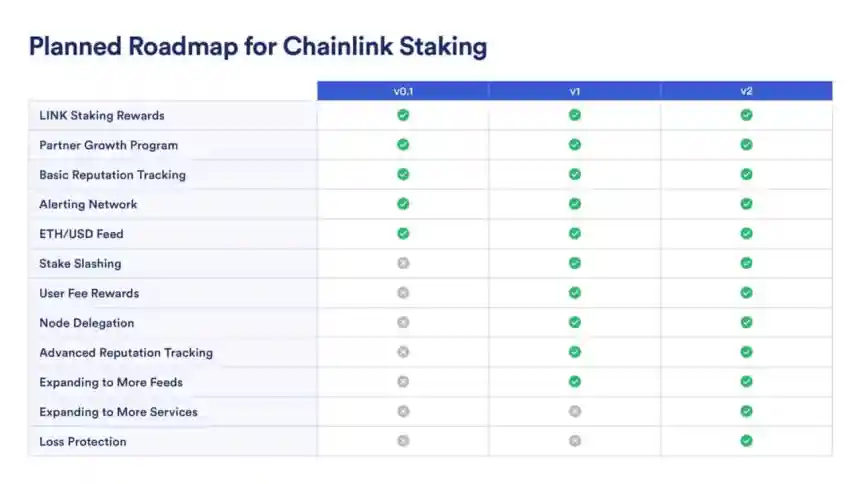 Planned Roadmap for Chainlink Staking

| | v0.1 | v1 | v2 |
|---|---|---|---|
| LINK Staking Rewards | ✓ | ✓ | ✓ |
| Partner Growth Program | ✓ | ✓ | ✓ |
| Basic Reputation Tracking | ✓ | ✓ | ✓ |
| Alerting Network | ✓ | ✓ | ✓ |
| ETH/USD Feed | ✓ | ✓ | ✓ |
| Stake Slashing | ✗ | ✓ | ✓ |
| User Fee Rewards | ✗ | ✓ | ✓ |
| Node Delegation | ✗ | ✓ | ✓ |
| Advanced Reputation Tracking | ✗ | ✓ | ✓ |
| Expanding to More Feeds | ✗ | ✓ | ✓ |
| Expanding to More Services | ✗ | ✗ | ✓ |
| Loss Protection | ✗ | ✗ | ✓ |